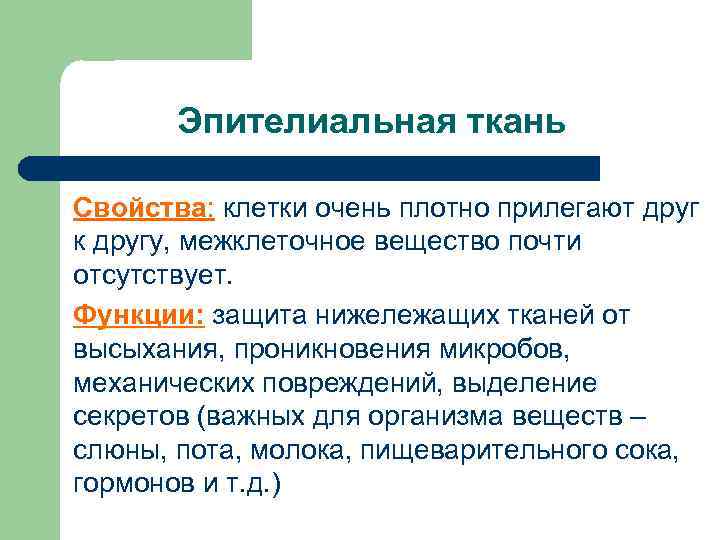 Эпителиальная ткань

Свойства: клетки очень плотно прилегают друг к другу, межклеточное вещество почти отсутствует.

Функции: защита нижележащих тканей от высыхания, проникновения микробов, механических повреждений, выделение секретов (важных для организма веществ – слюны, пота, молока, пищеварительного сока, гормонов и т.д.)